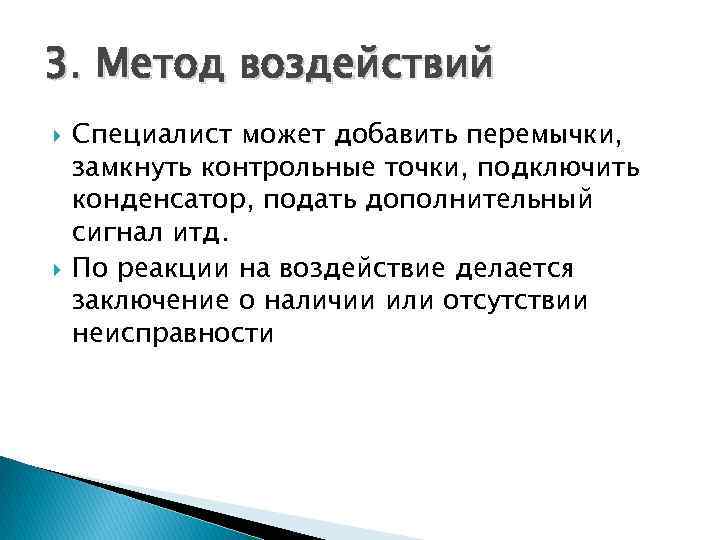 3. Метод воздействий

Специалист может добавить перемычки, замкнуть контрольные точки, подключить конденсатор, подать дополнительный сигнал итд.

По реакции на воздействие делается заключение о наличии или отсутствии неисправности